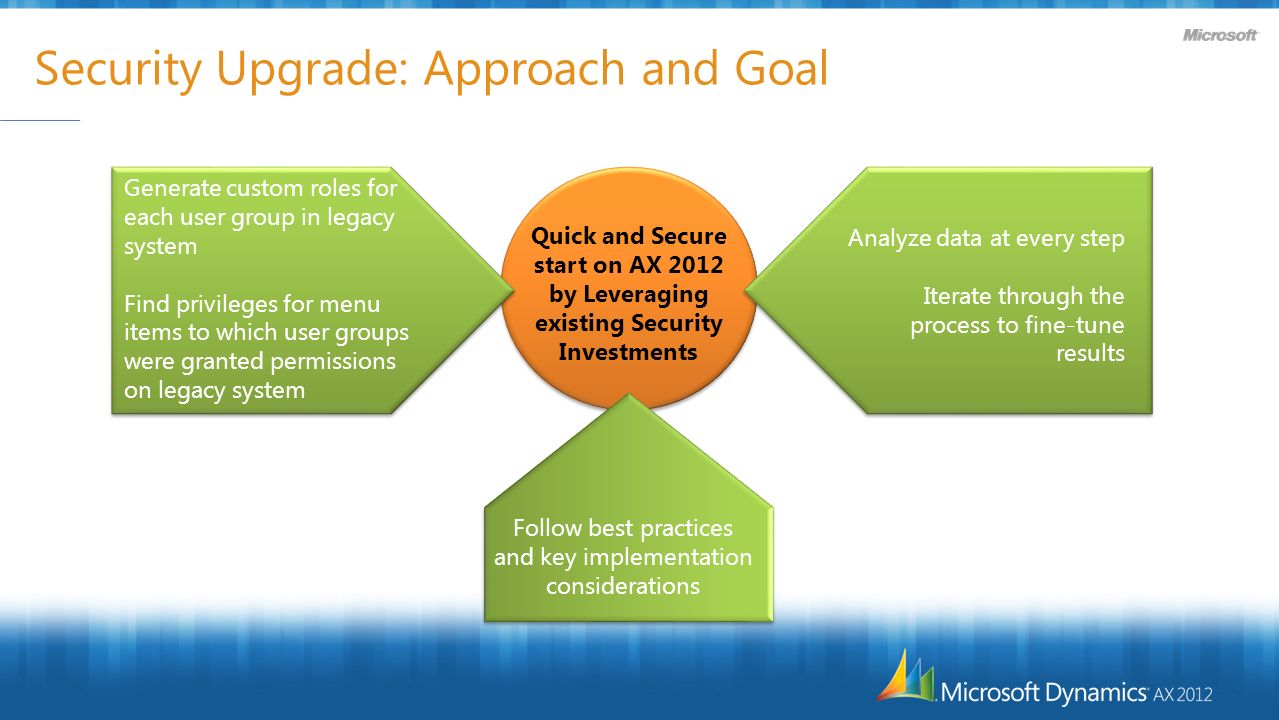 Microsoft

Security Upgrade: Approach and Goal

Generate custom roles for each user group in legacy system

Find privileges for menu items to which user groups were granted permissions on legacy system

Quick and Secure start on AX 2012 by Leveraging existing Security Investments

Analyze data at every step

Iterate through the process to fine-tune results

Follow best practices and key implementation considerations

Microsoft Dynamics AX 2012